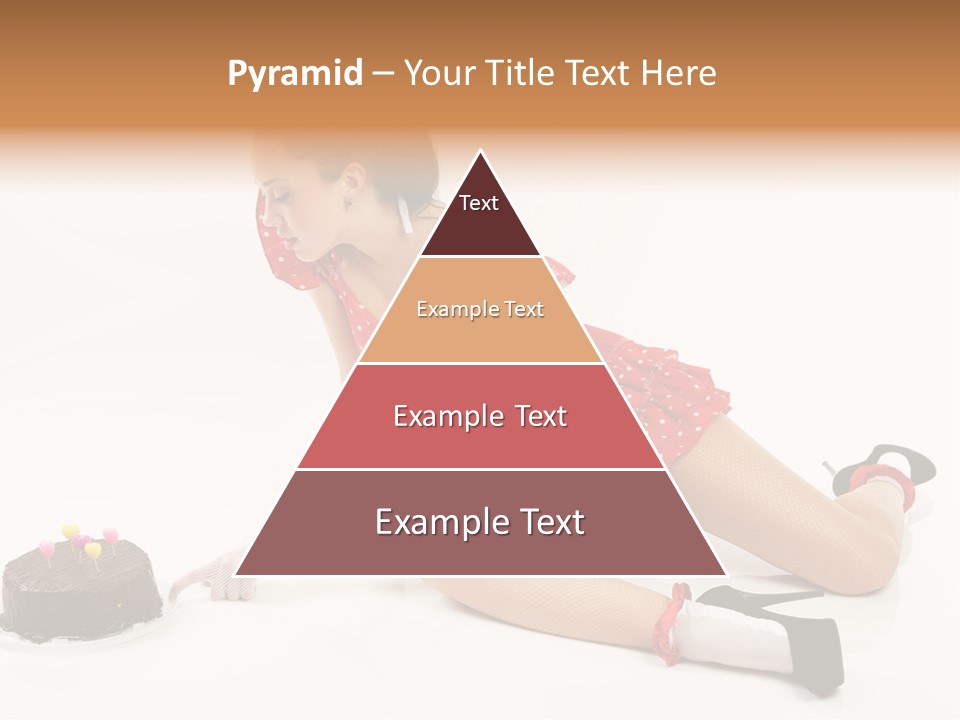 Pyramid – Your Title Text Here

Text

Example Text

Example Text

Example Text